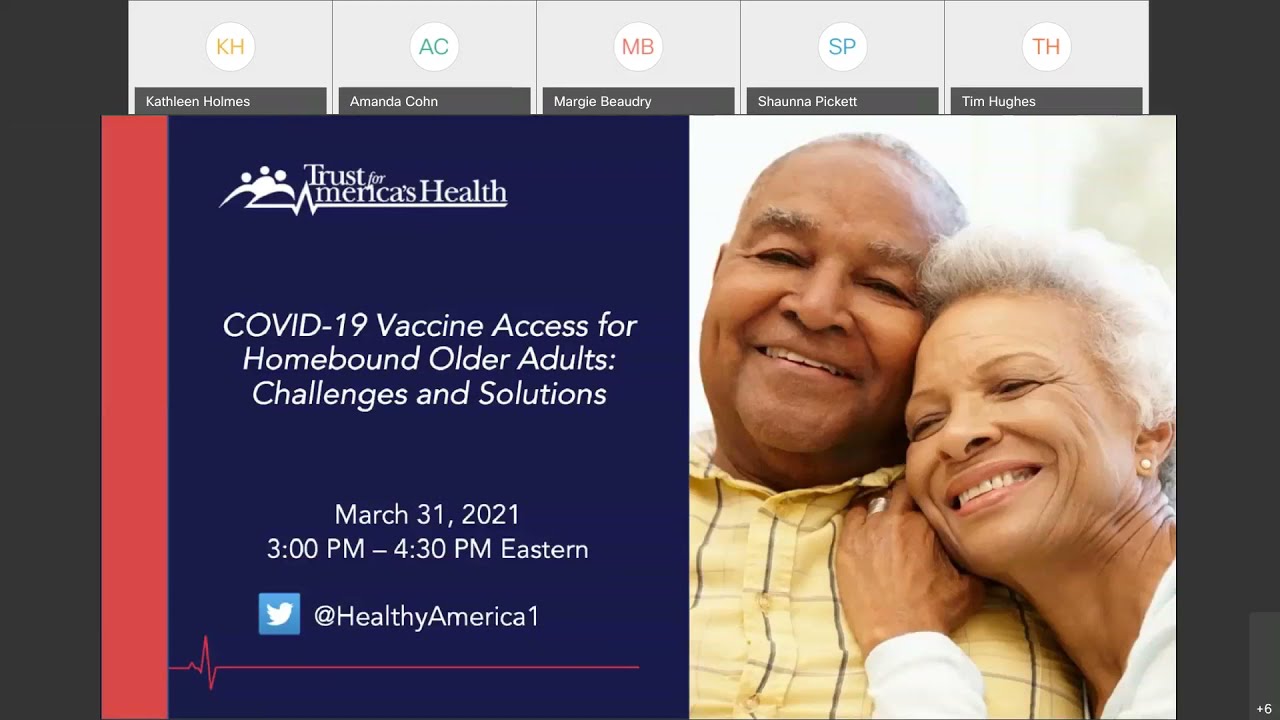 KH
Kathleen Holmes

AC
Amanda Cohn

MB
Margie Beaudry

SP
Shaunna Pickett

TH
Tim Hughes

Trust for America's Health

COVID-19 Vaccine Access for Homebound Older Adults: Challenges and Solutions

March 31, 2021
3:00 PM – 4:30 PM Eastern

@HealthyAmerica1

+6